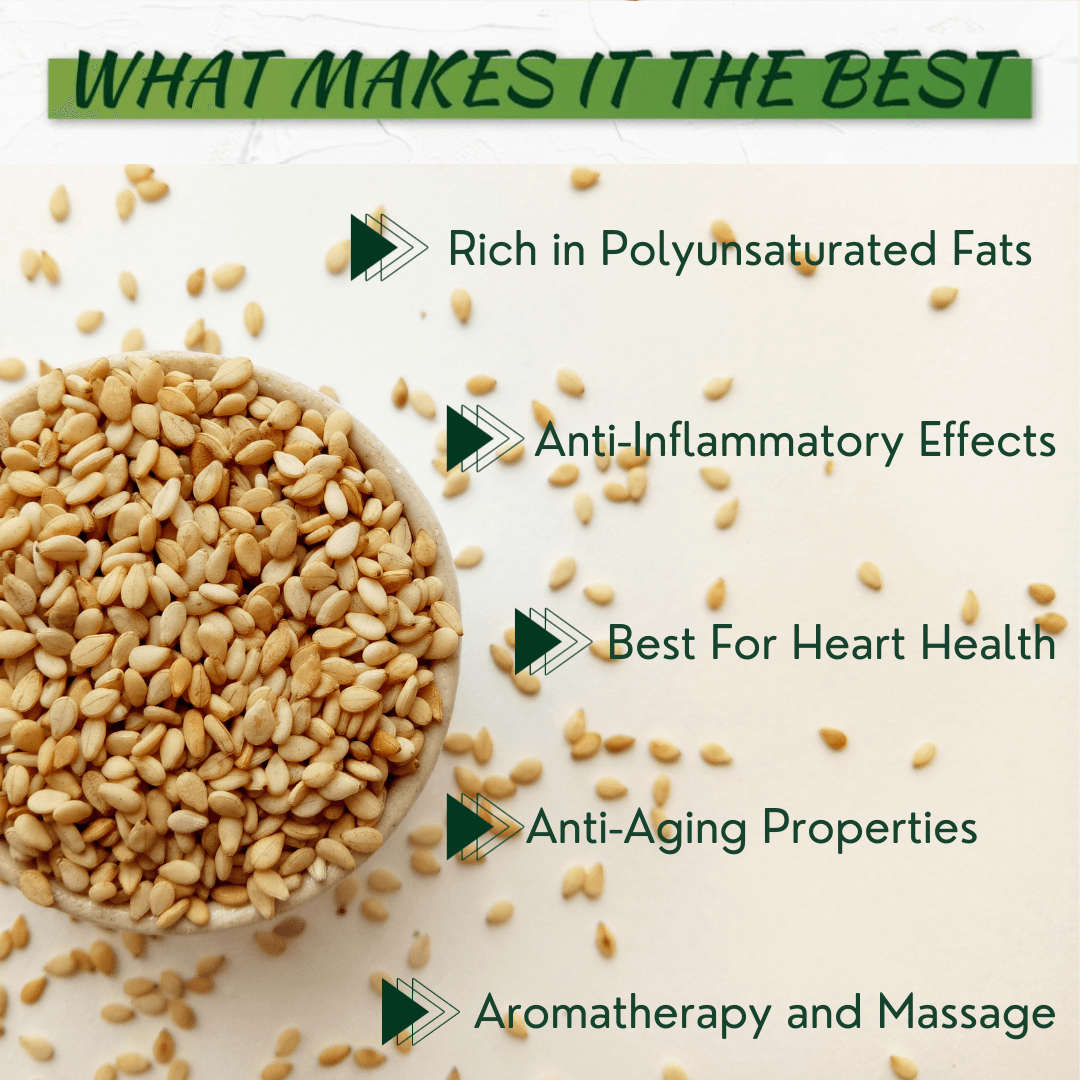 WHAT MAKES IT THE BEST

Rich in Polyunsaturated Fats

Anti-Inflammatory Effects

Best For Heart Health

Anti-Aging Properties

Aromatherapy and Massage